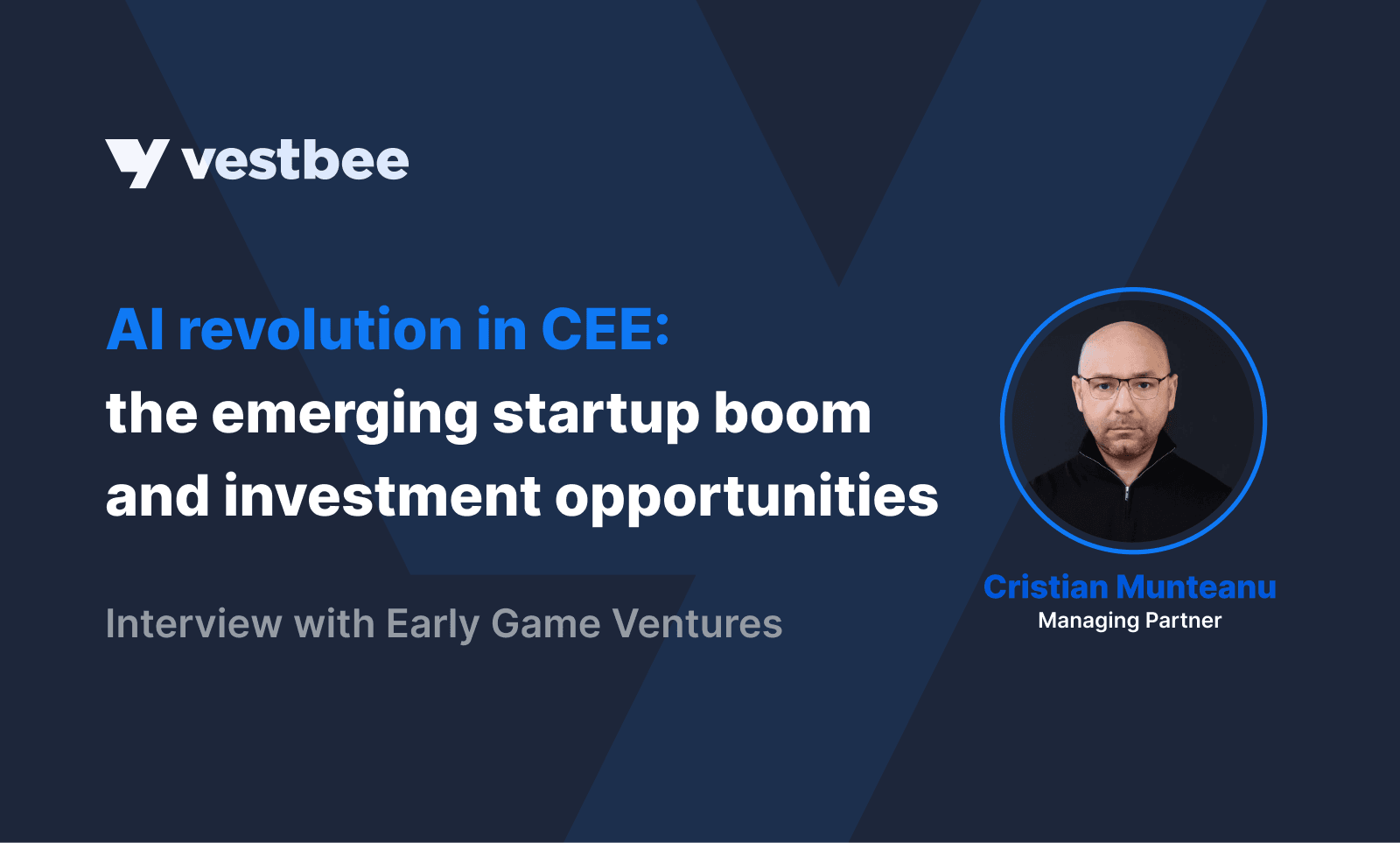 vestbee

AI revolution in CEE:
the emerging startup boom and investment opportunities

Interview with Early Game Ventures

Cristian Munteanu
Managing Partner